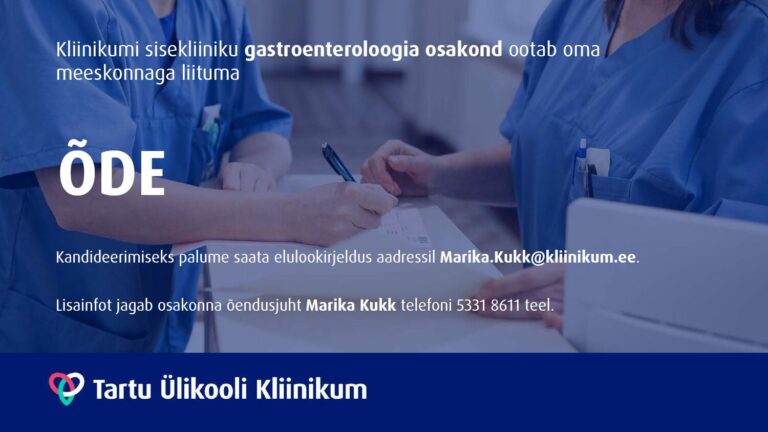 Kliinikumi sisekliiniku gastroenteroloogia osakond ootab oma meeskonnaga liituma

ÕDE

Kandideerimiseks palume saata elulookirjeldus aadressil Marika.Kukk@kliinikum.ee.

Lisainfot jagab osakonna õendusjuht Marika Kukk telefoni 5331 8611 teel.

Tartu Ülikooli Kliinikum